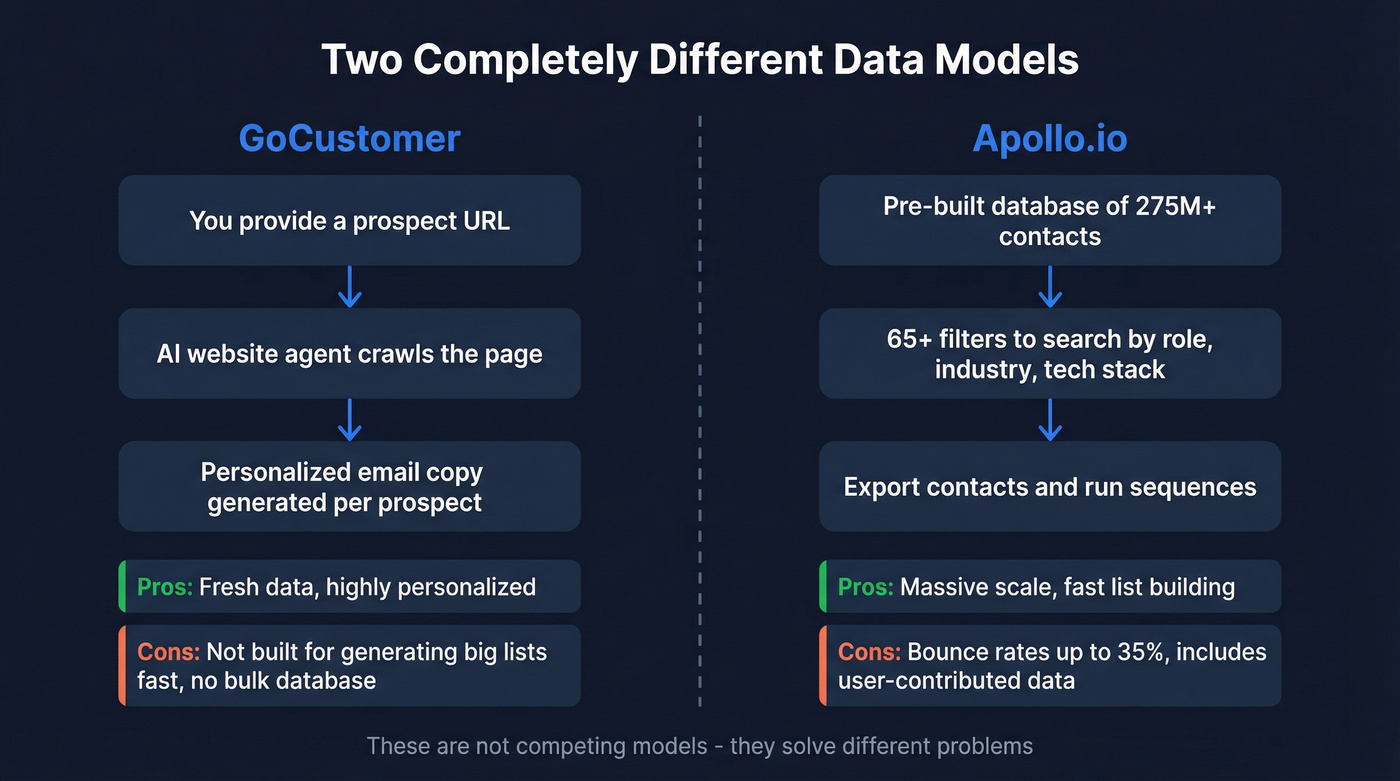 Two Completely Different Data Models

GoCustomer

You provide a prospect URL

AI website agent crawls the page

Personalized email copy generated per prospect

Pros: Fresh data, highly personalized

Cons: Not built for generating big lists fast, no bulk database

Apollo.io

Pre-built database of 275M+ contacts

65+ filters to search by role, industry, tech stack

Export contacts and run sequences

Pros: Massive scale, fast list building

Cons: Bounce rates up to 35%, includes user-contributed data

These are not competing models - they solve different problems